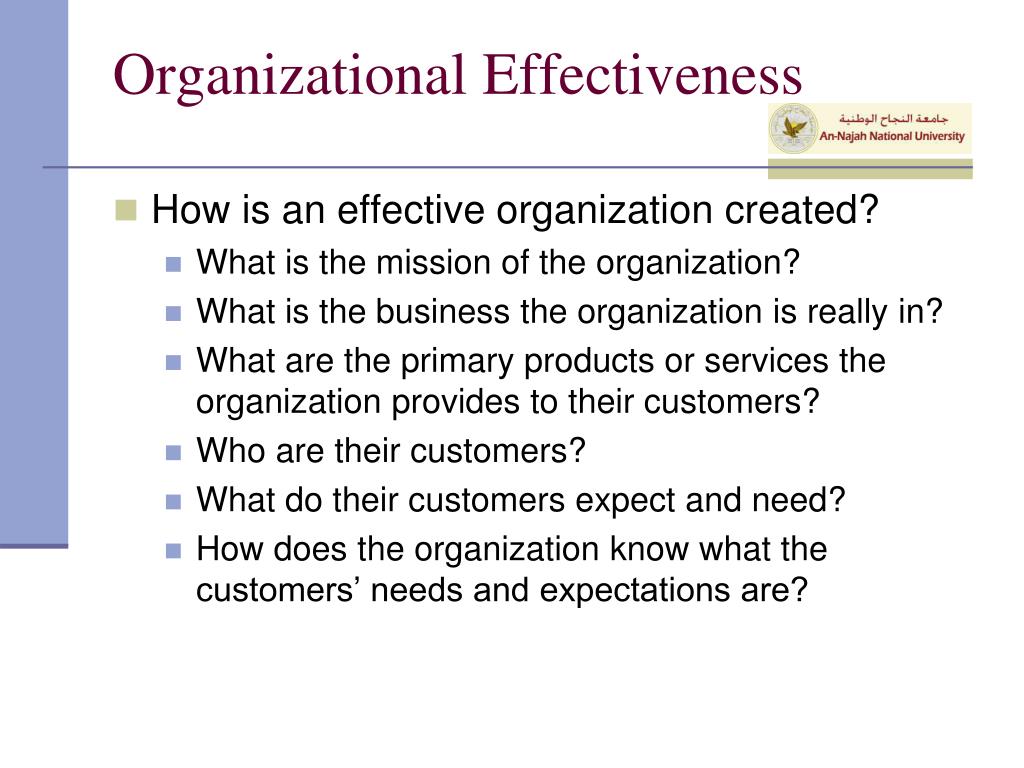 Organizational Effectiveness

جامعة النجاح الوطنية
An-Najah National University

How is an effective organization created?

What is the mission of the organization?

What is the business the organization is really in?

What are the primary products or services the organization provides to their customers?

Who are their customers?

What do their customers expect and need?

How does the organization know what the customers’ needs and expectations are?